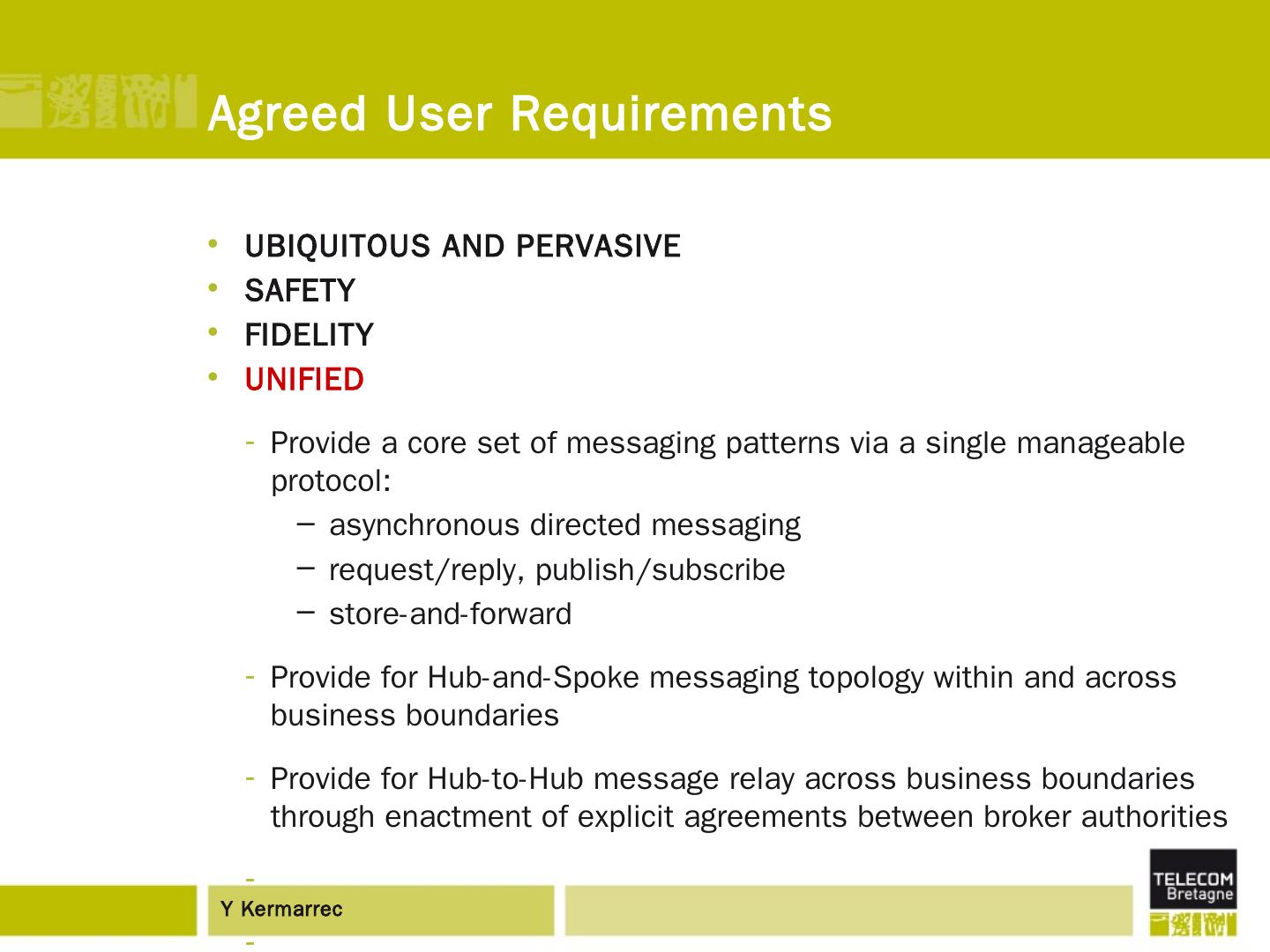 Agreed User Requirements

• UBIQUITOUS AND PERVASIVE
• SAFETY
• FIDELITY
• UNIFIED

- Provide a core set of messaging patterns via a single manageable protocol:
– asynchronous directed messaging
– request/reply, publish/subscribe
– store-and-forward

- Provide for Hub-and-Spoke messaging topology within and across business boundaries

- Provide for Hub-to-Hub message relay across business boundaries through enactment of explicit agreements between broker authorities

-

Y Kermarrec

-

TELECOM Bretagne